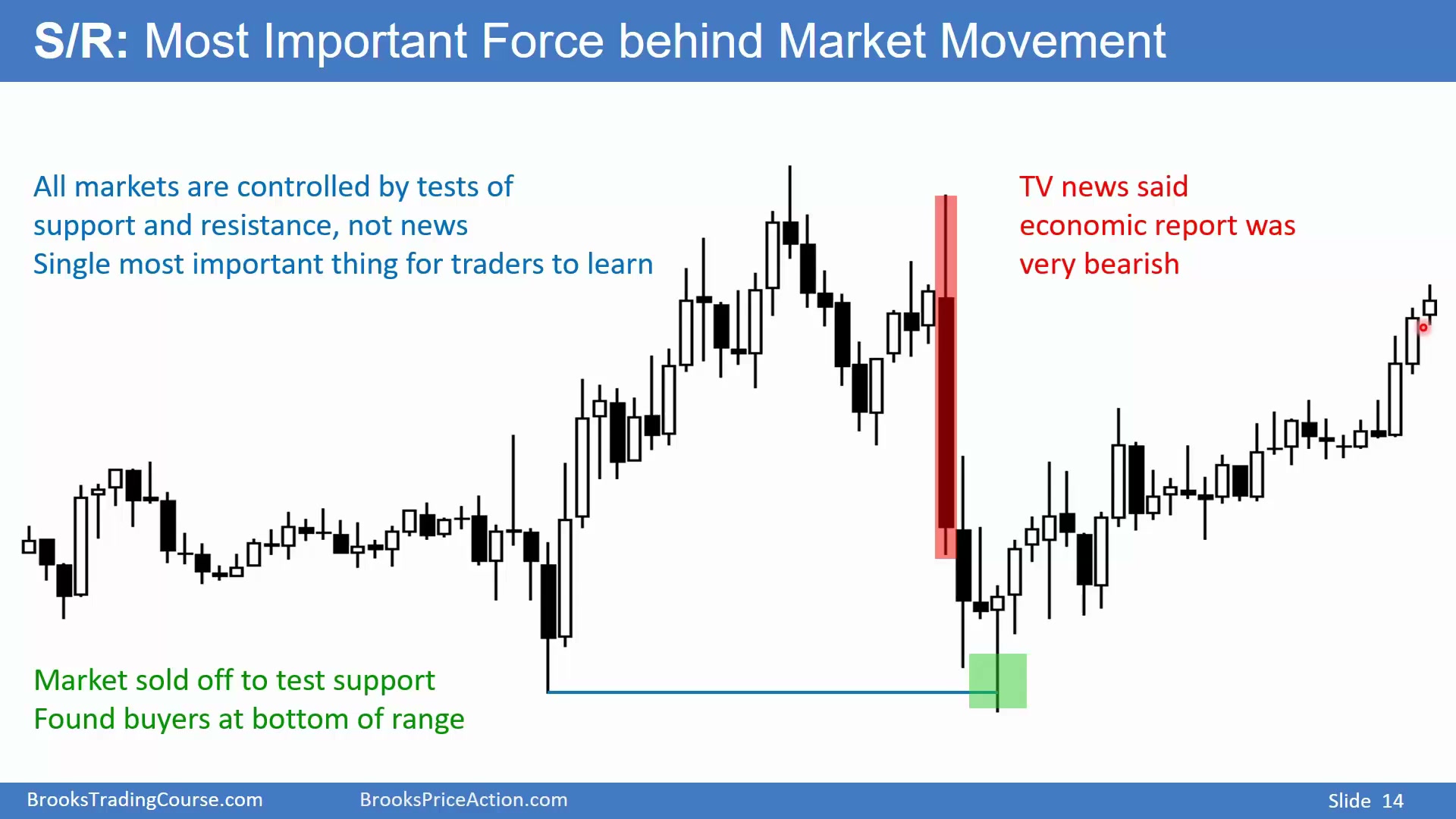 S/R: Most Important Force behind Market Movement

All markets are controlled by tests of support and resistance, not news
Single most important thing for traders to learn

TV news said economic report was very bearish

Market sold off to test support
Found buyers at bottom of range

BrooksTradingCourse.com BrooksPriceAction.com Slide 14